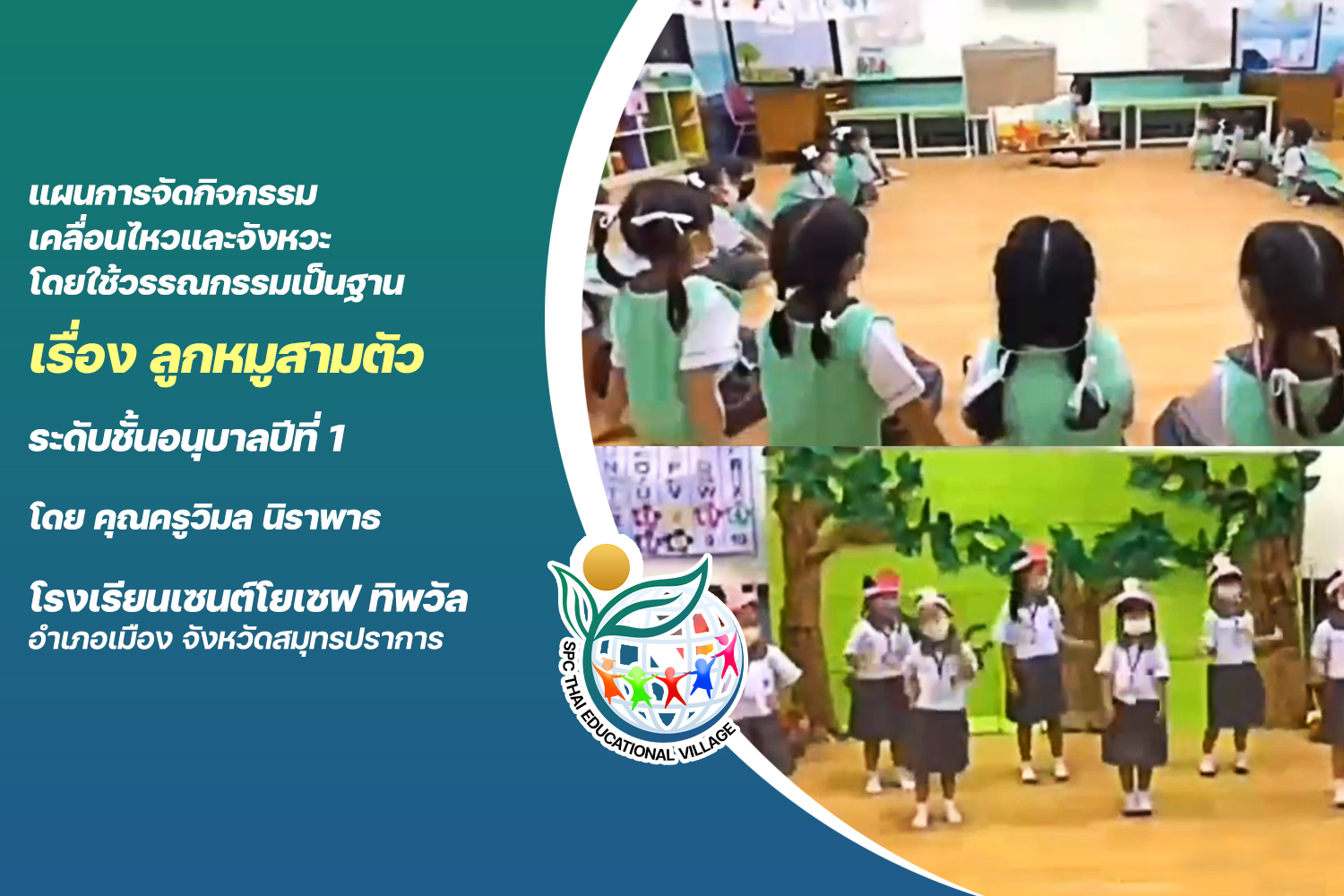 แผนการจัดกิจกรรม
เคลื่อนไหวและจังหวะ
โดยใช้วรรณกรรมเป็นฐาน

เรื่อง ลูกหมูสามตัว

ระดับชั้นอนุบาลปีที่ 1

โดย คุณครูวิมล นิราพาธ

โรงเรียนเซนต์โยเซฟ ทิพวัล
อำเภอเมือง จังหวัดสมุทรปราการ

SPC THAI EDUCATIONAL VILLAGE